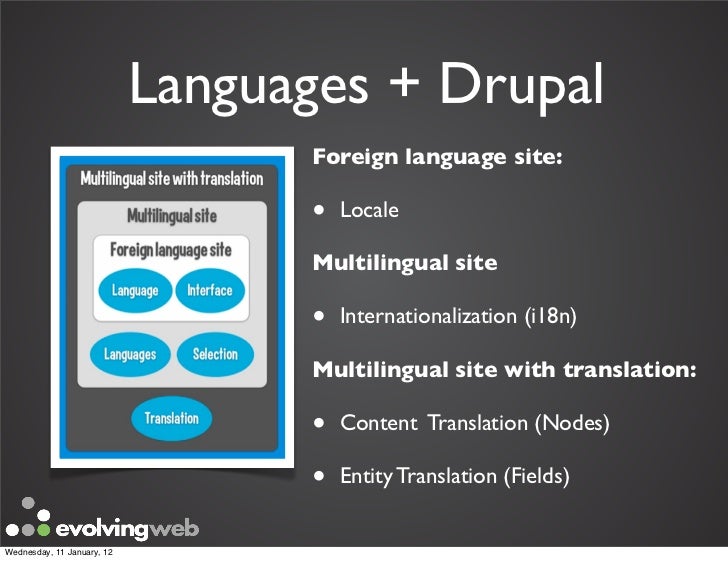 Languages + Drupal

Multilingual site with translation

Multilingual site

Foreign language site

Language

Interface

Languages

Selection

Translation

Foreign language site:

• Locale

Multilingual site

• Internationalization (i18n)

Multilingual site with translation:

• Content Translation (Nodes)

• Entity Translation (Fields)

evolvingweb

Wednesday, 11 January, 12